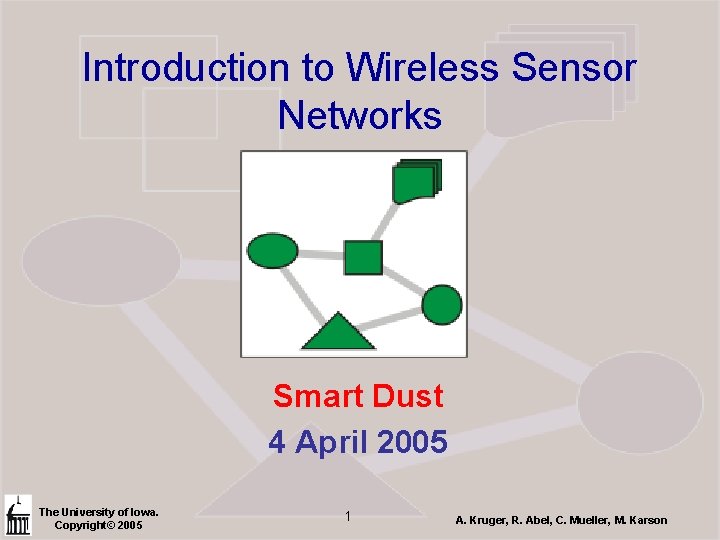 Introduction to Wireless Sensor Networks

Smart Dust

4 April 2005

The University of Iowa. Copyright© 2005

1

A. Kruger, R. Abel, C. Mueller, M. Karson